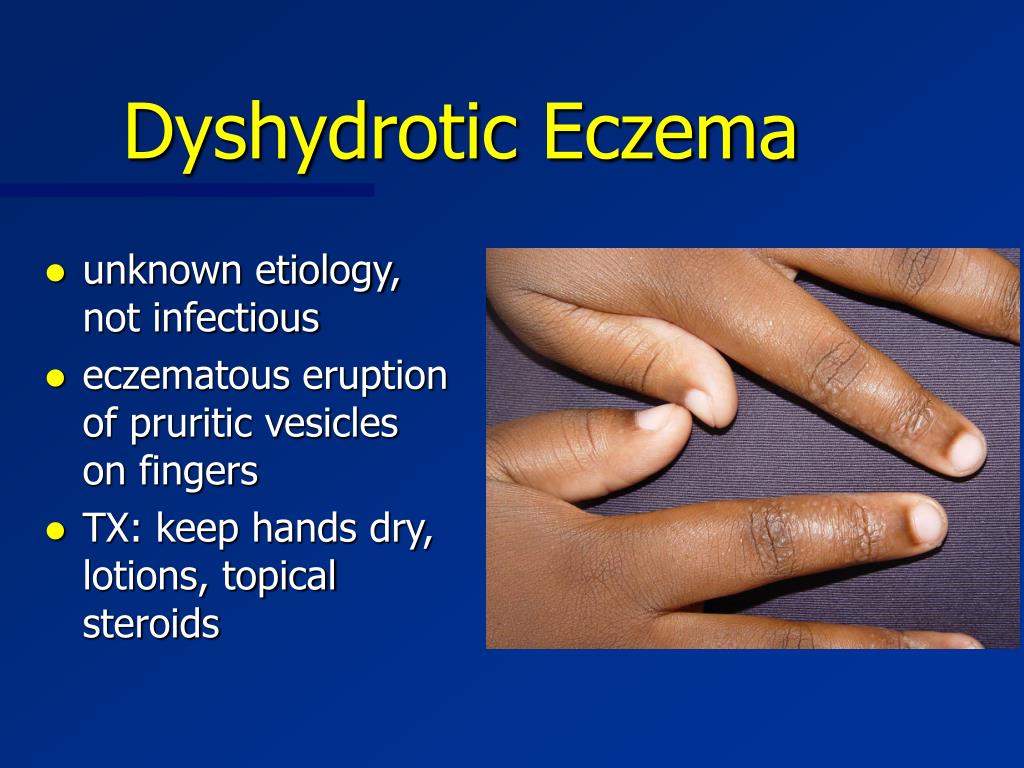 Dyshydrotic Eczema

• unknown etiology, not infectious
• eczematous eruption of pruritic vesicles on fingers
• TX: keep hands dry, lotions, topical steroids